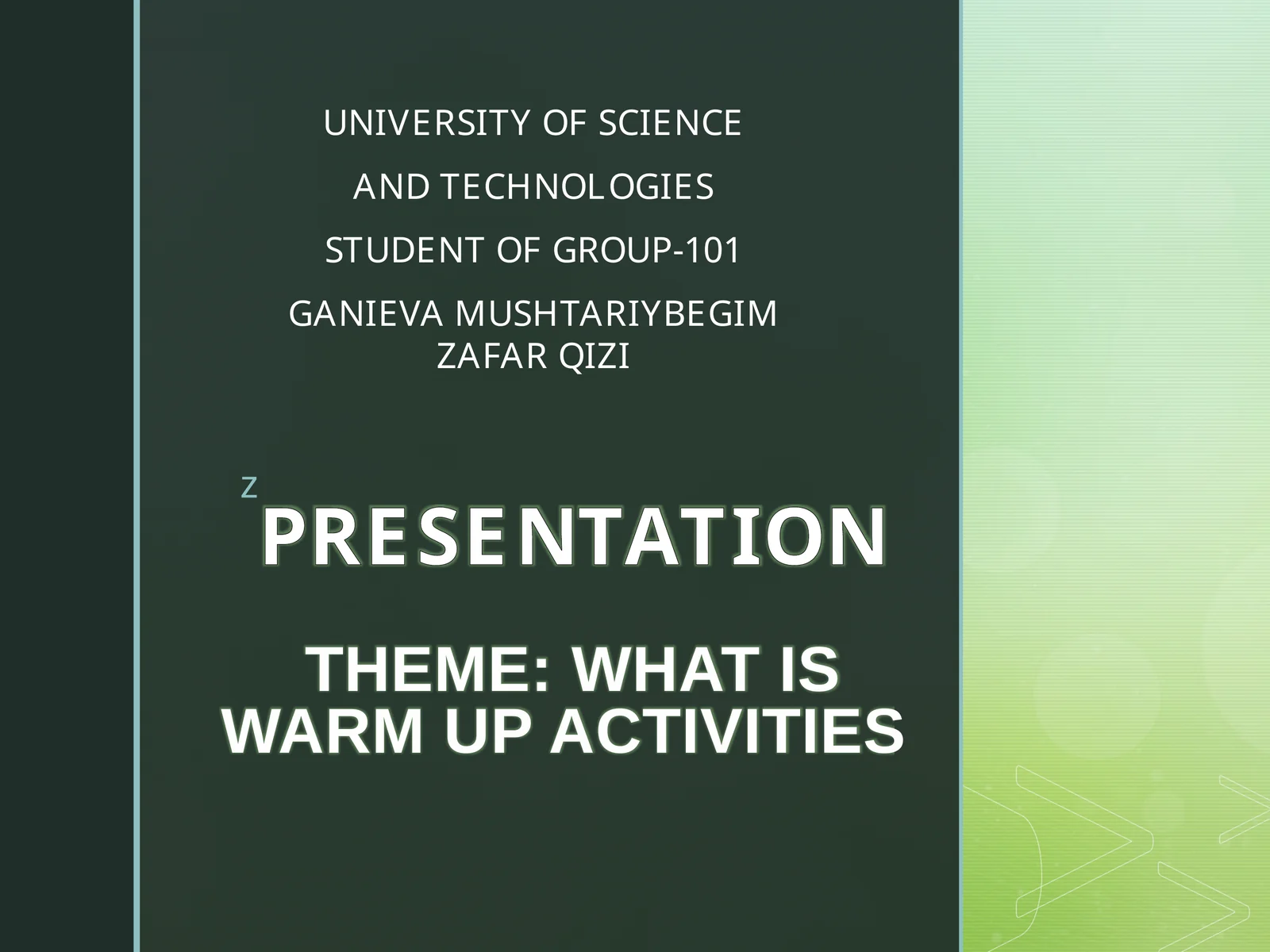 UNIVERSITY OF SCIENCE

AND TECHNOLOGIES

STUDENT OF GROUP-101

GANIEVA MUSHTARIYBEGIM ZAFAR QIZI

z

PRESENTATION

THEME: WHAT IS WARM UP ACTIVITIES